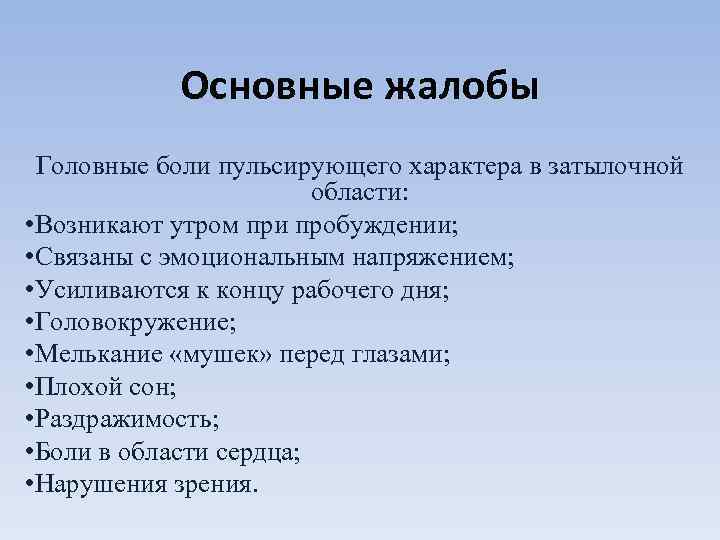 Основные жалобы

Головные боли пульсирующего характера в затылочной области:
•Возникают утром при пробуждении;
•Связаны с эмоциональным напряжением;
•Усиливаются к концу рабочего дня;
•Головокружение;
•Мелькание «мушек» перед глазами;
•Плохой сон;
•Раздражимость;
•Боли в области сердца;
•Нарушения зрения.